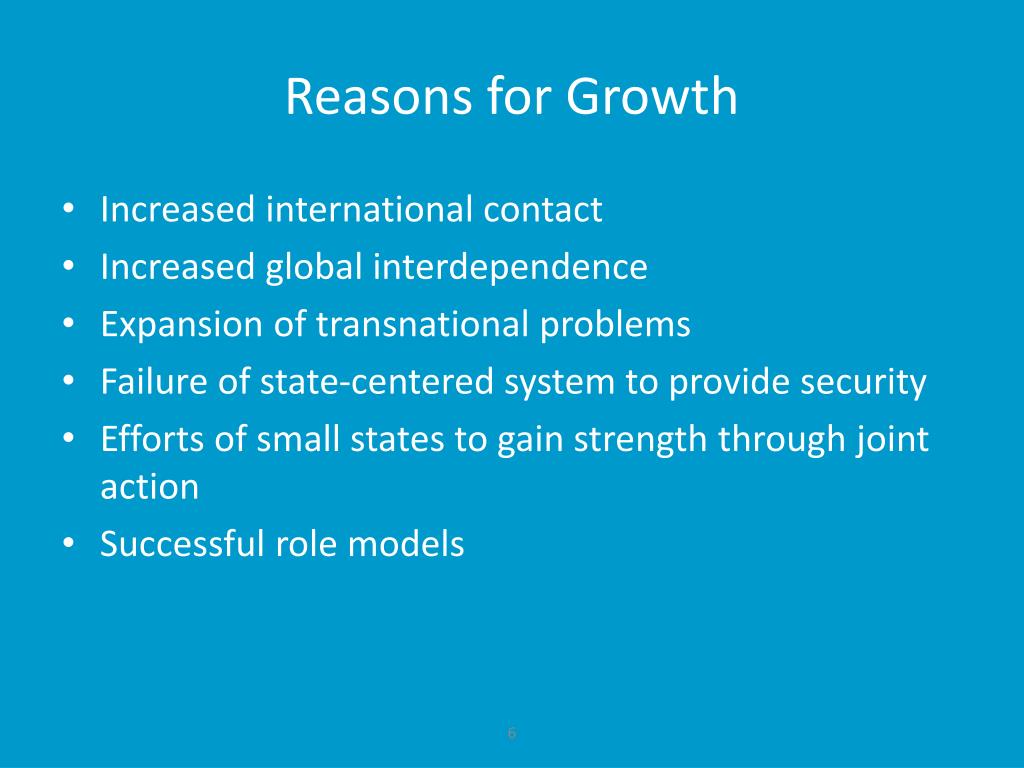 Reasons for Growth

• Increased international contact
• Increased global interdependence
• Expansion of transnational problems
• Failure of state-centered system to provide security
• Efforts of small states to gain strength through joint action
• Successful role models

6